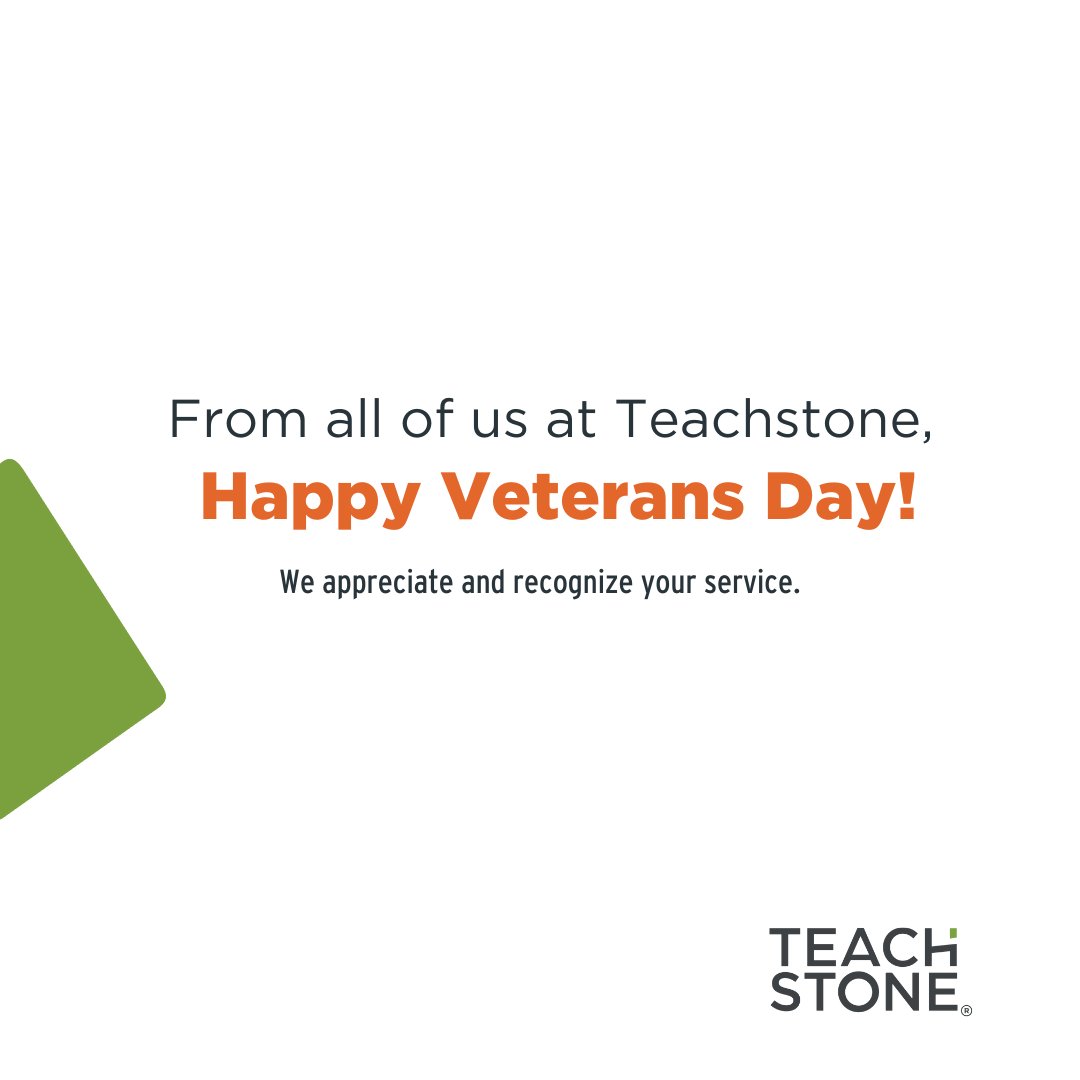 From all of us at Teachstone,
Happy Veterans Day!

We appreciate and recognize your service.

TEACH
STONE®